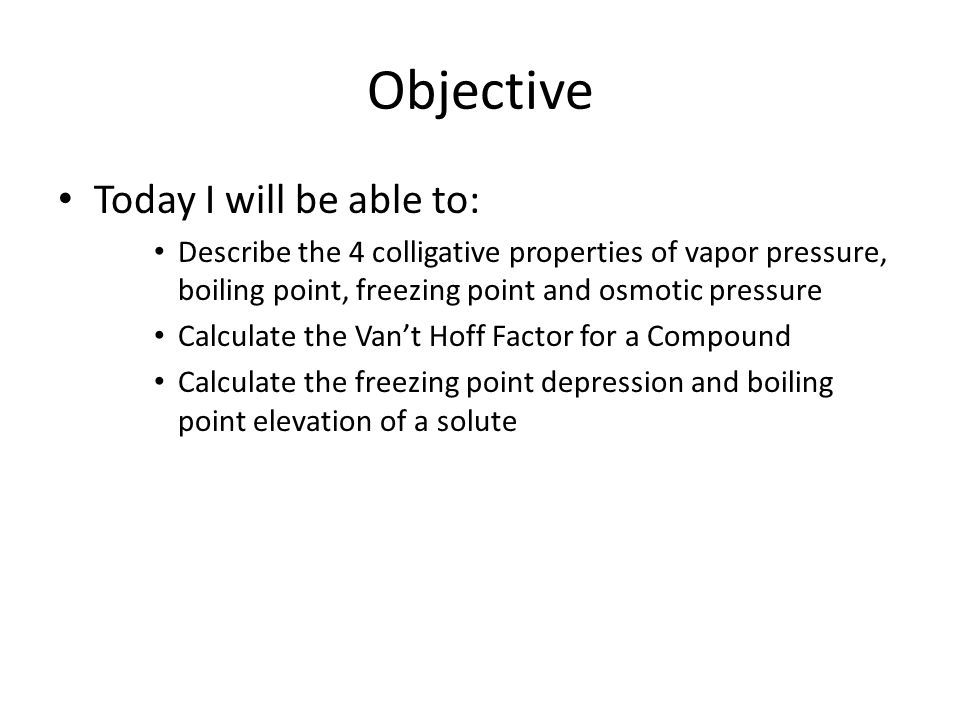 Objective

• Today I will be able to:
 • Describe the 4 colligative properties of vapor pressure, boiling point, freezing point and osmotic pressure
 • Calculate the Van’t Hoff Factor for a Compound
 • Calculate the freezing point depression and boiling point elevation of a solute